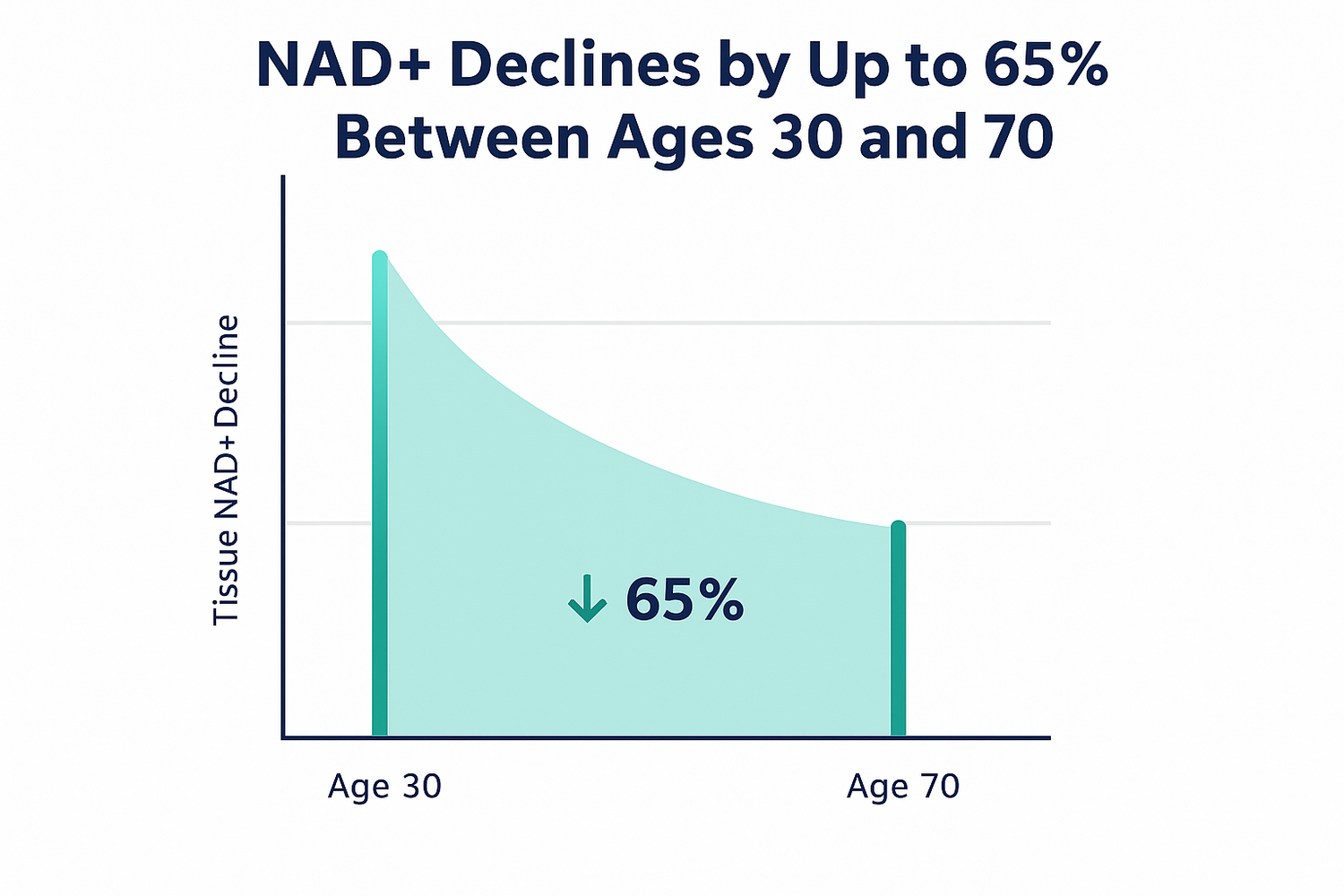 NAD+ Declines by Up to 65% Between Ages 30 and 70

Tissue NAD+ Decline

↓ 65%

Age 30

Age 70